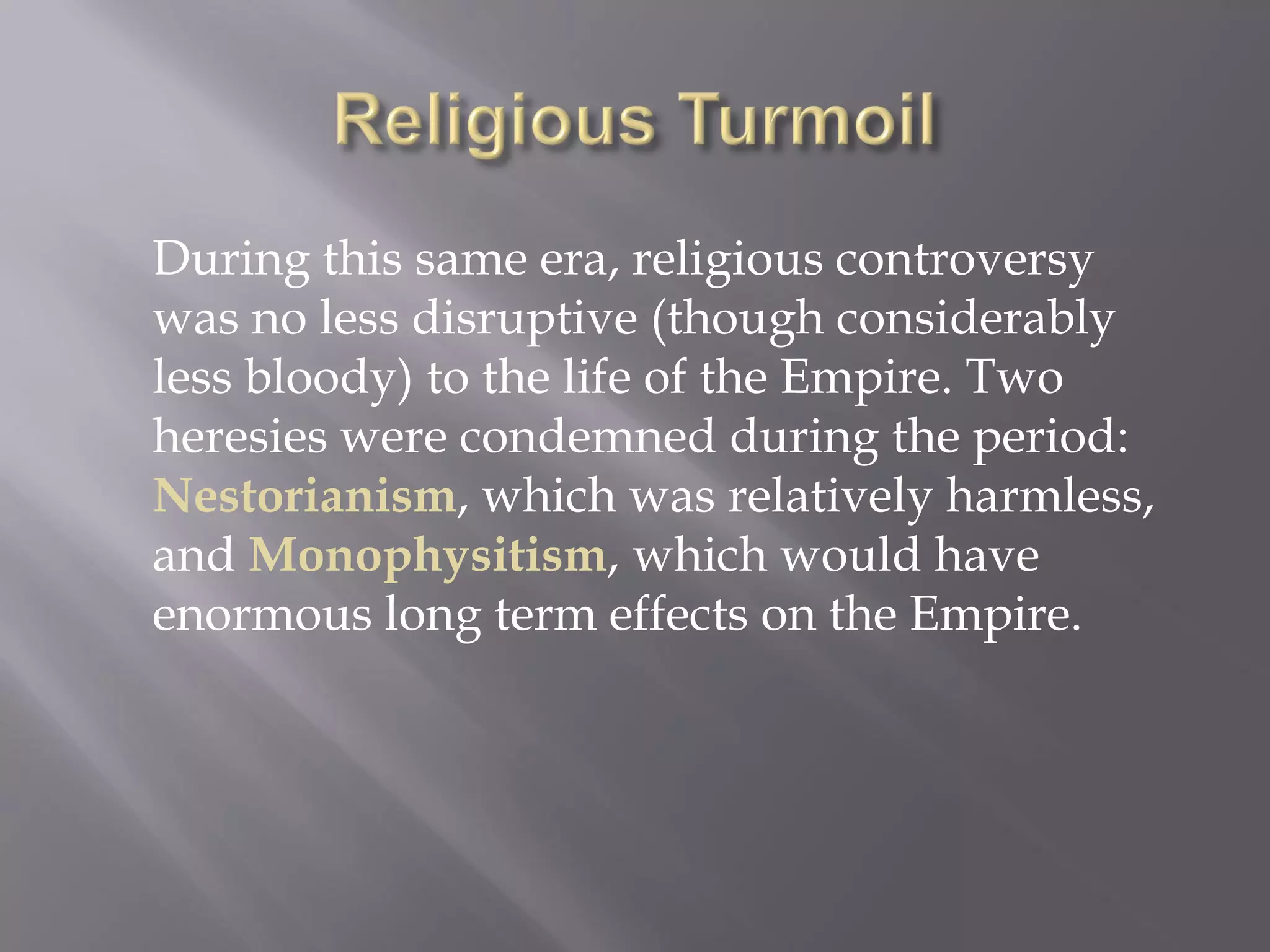 Religious Turmoil

During this same era, religious controversy was no less disruptive (though considerably less bloody) to the life of the Empire. Two heresies were condemned during the period: Nestorianism, which was relatively harmless, and Monophysitism, which would have enormous long term effects on the Empire.